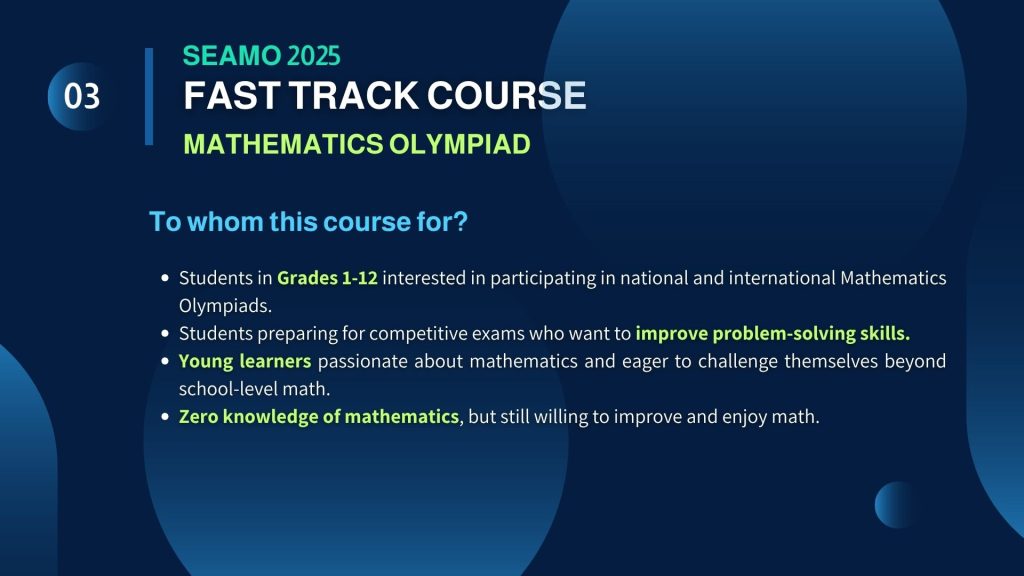 03

SEAMO 2025
FAST TRACK COURSE
MATHEMATICS OLYMPIAD

To whom this course for?

- Students in Grades 1-12 interested in participating in national and international Mathematics Olympiads.
- Students preparing for competitive exams who want to improve problem-solving skills.
- Young learners passionate about mathematics and eager to challenge themselves beyond school-level math.
- Zero knowledge of mathematics, but still willing to improve and enjoy math.